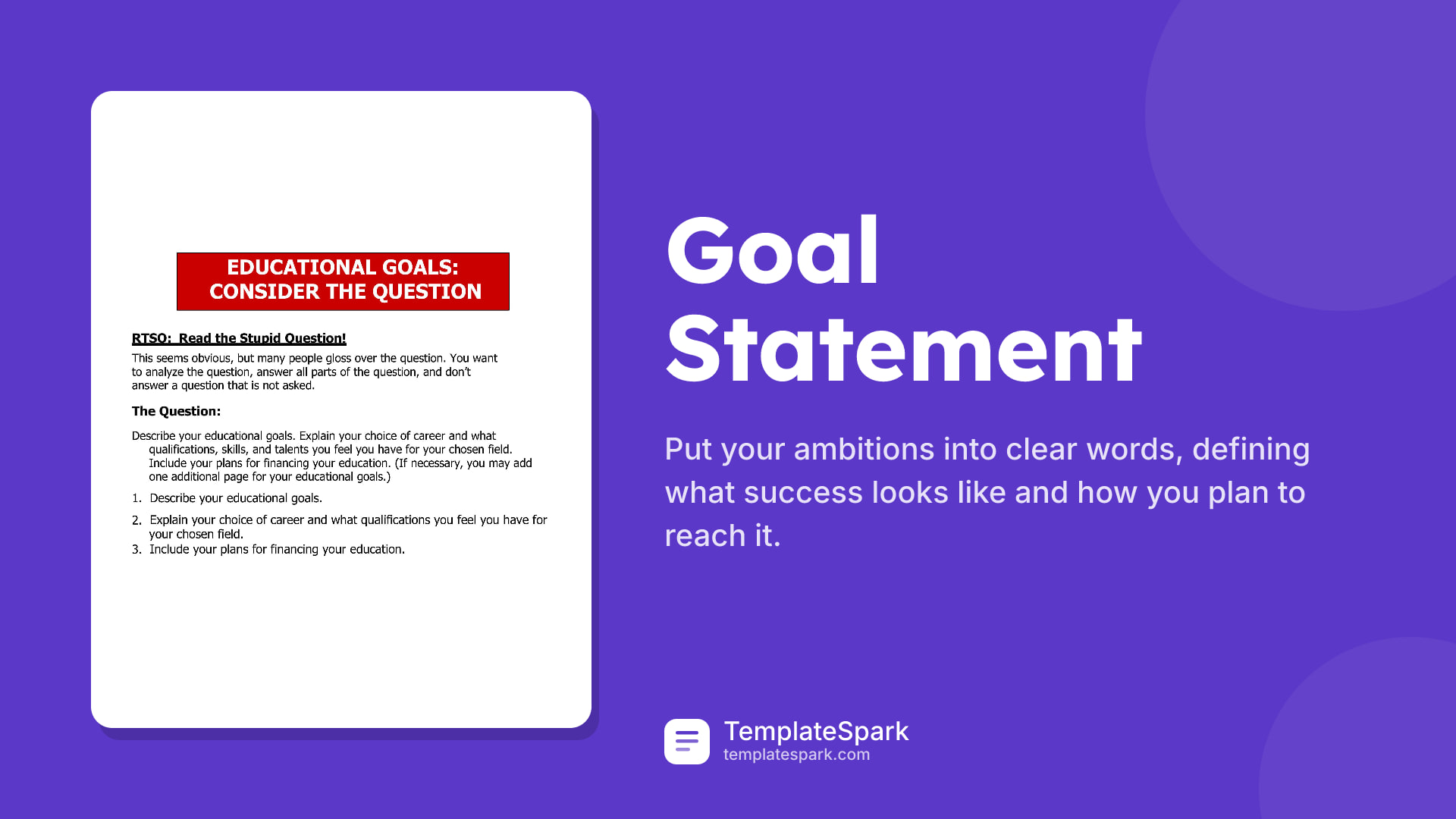 EDUCATIONAL GOALS:
CONSIDER THE QUESTION

RTSQ: Read the Stupid Question!

This seems obvious, but many people gloss over the question. You want to analyze the question, answer all parts of the question, and don't answer a question that is not asked.

The Question:

Describe your educational goals. Explain your choice of career and what qualifications, skills, and talents you feel you have for your chosen field. Include your plans for financing your education. (If necessary, you may add one additional page for your educational goals.)

1. Describe your educational goals.

2. Explain your choice of career and what qualifications you feel you have for your chosen field.

3. Include your plans for financing your education.

Goal Statement

Put your ambitions into clear words, defining what success looks like and how you plan to reach it.

TemplateSpark
templatespark.com